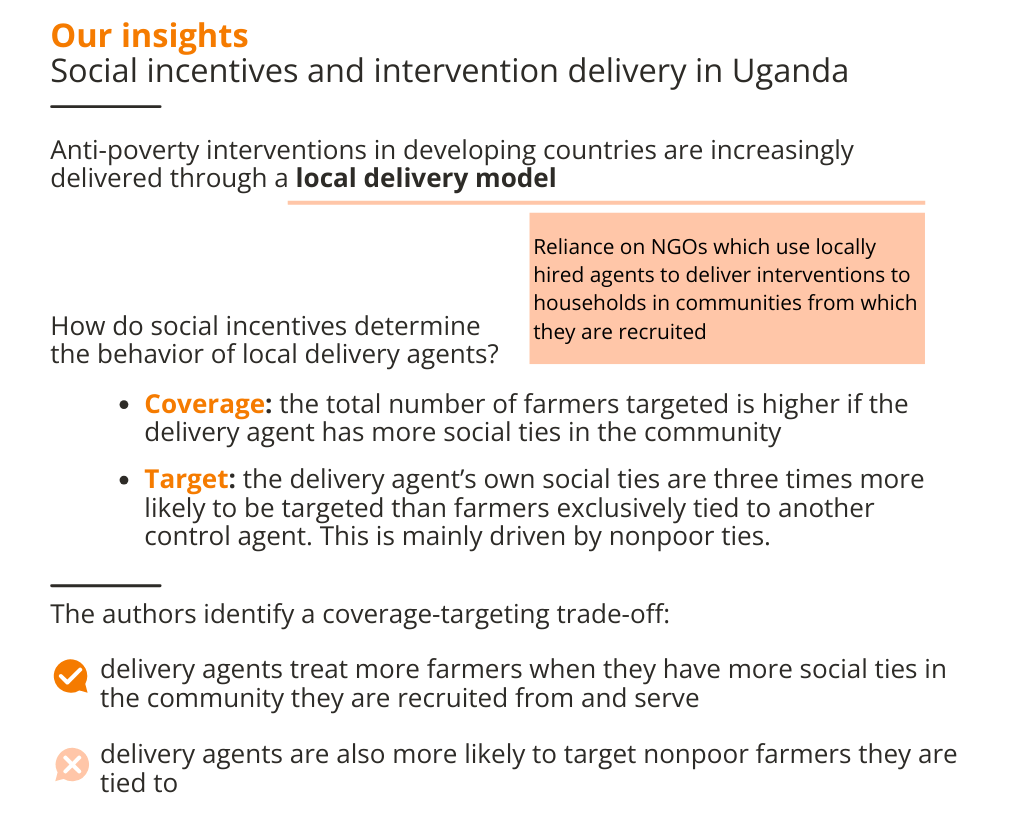 Our insights
Social incentives and intervention delivery in Uganda

Anti-poverty interventions in developing countries are increasingly delivered through a local delivery model

Reliance on NGOs which use locally hired agents to deliver interventions to households in communities from which they are recruited

How do social incentives determine the behavior of local delivery agents?

• Coverage: the total number of farmers targeted is higher if the delivery agent has more social ties in the community

• Target: the delivery agent's own social ties are three times more likely to be targeted than farmers exclusively tied to another control agent. This is mainly driven by nonpoor ties.

The authors identify a coverage-targeting trade-off:

delivery agents treat more farmers when they have more social ties in the community they are recruited from and serve

delivery agents are also more likely to target nonpoor farmers they are tied to